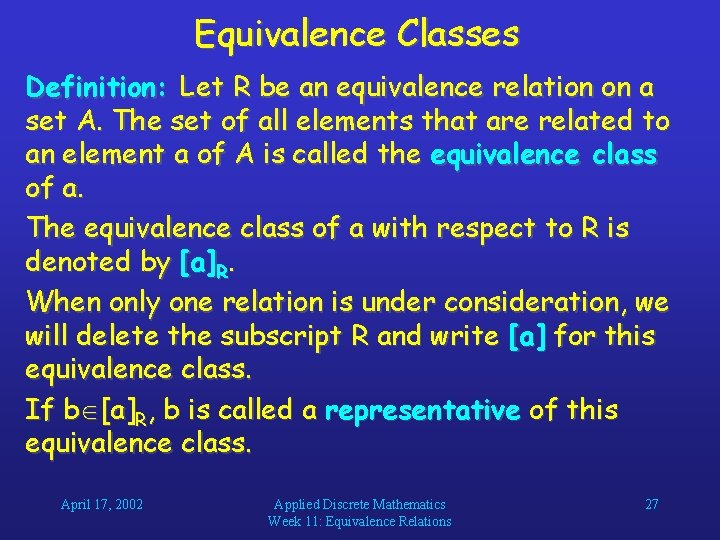 Equivalence Classes

Definition: Let R be an equivalence relation on a set A. The set of all elements that are related to an element a of A is called the equivalence class of a.

The equivalence class of a with respect to R is denoted by $[a]_R$.

When only one relation is under consideration, we will delete the subscript R and write [a] for this equivalence class.

If $b \in [a]_R$, b is called a representative of this equivalence class.

April 17, 2002

Applied Discrete Mathematics
Week 11: Equivalence Relations

27